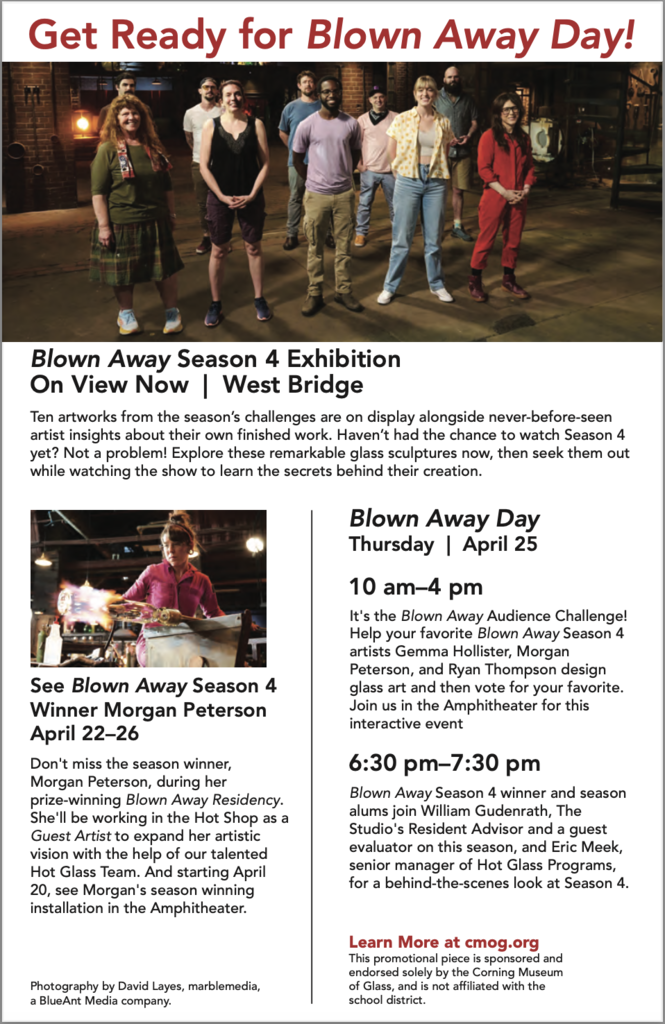 Get Ready for Blown Away Day!

Blown Away Season 4 Exhibition
On View Now | West Bridge

Ten artworks from the season's challenges are on display alongside never-before-seen artist insights about their own finished work. Haven't had the chance to watch Season 4 yet? Not a problem! Explore these remarkable glass sculptures now, then seek them out while watching the show to learn the secrets behind their creation.

See Blown Away Season 4 Winner Morgan Peterson
April 22–26

Don't miss the season winner, Morgan Peterson, during her prize-winning Blown Away Residency. She'll be working in the Hot Shop as a Guest Artist to expand her artistic vision with the help of our talented Hot Glass Team. And starting April 20, see Morgan's season winning installation in the Amphitheater.

Photography by David Layes, marblemedia, a BlueAnt Media company.

Blown Away Day
Thursday | April 25

10 am–4 pm

It's the Blown Away Audience Challenge! Help your favorite Blown Away Season 4 artists Gemma Hollister, Morgan Peterson, and Ryan Thompson design glass art and then vote for your favorite. Join us in the Amphitheater for this interactive event

6:30 pm–7:30 pm

Blown Away Season 4 winner and season alums join William Gudenrath, The Studio's Resident Advisor and a guest evaluator on this season, and Eric Meek, senior manager of Hot Glass Programs, for a behind-the-scenes look at Season 4.

Learn More at cmog.org
This promotional piece is sponsored and endorsed solely by the Corning Museum of Glass, and is not affiliated with the school district.